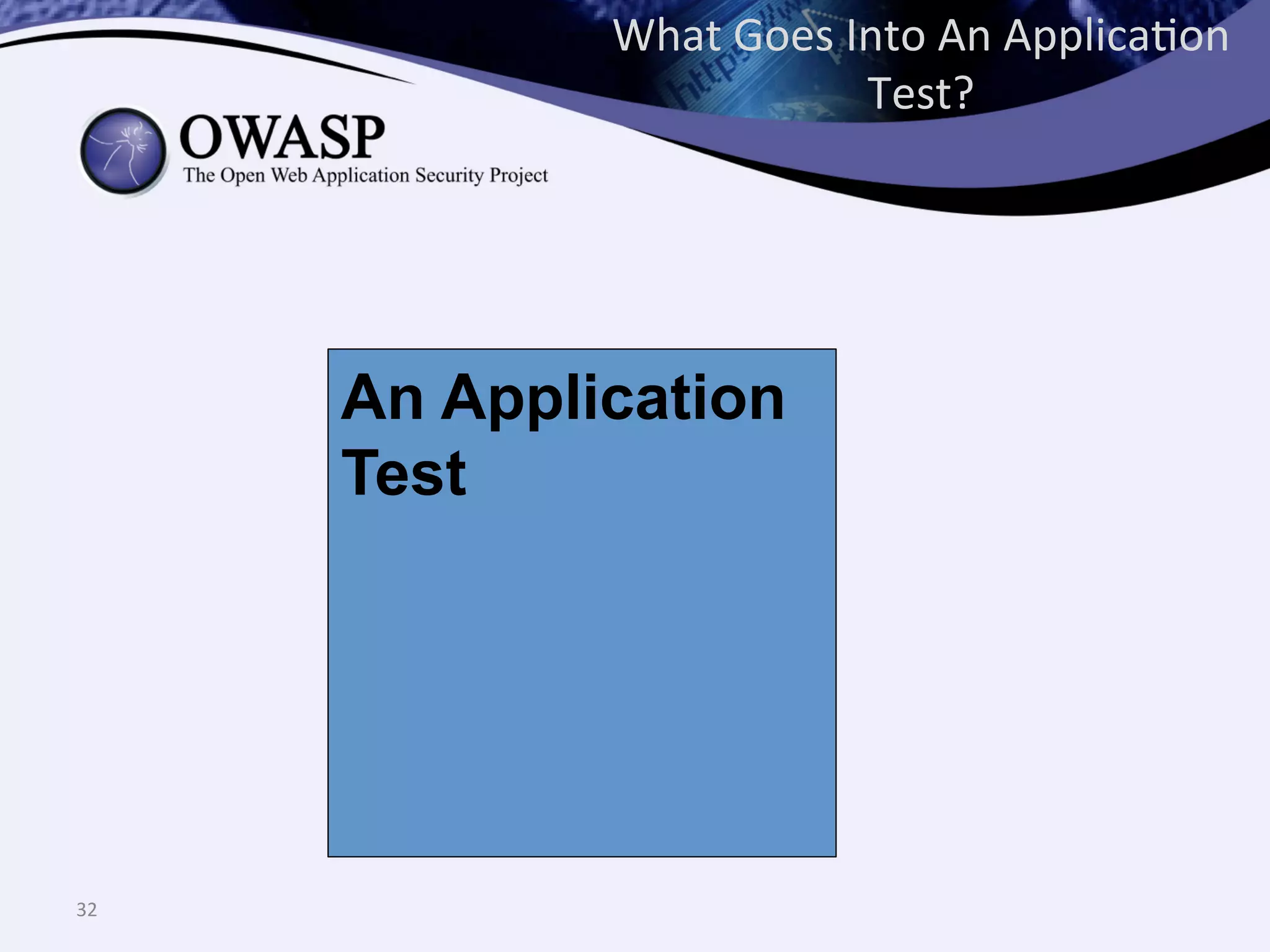 What Goes Into An Application Test?

OWASP
The Open Web Application Security Project

An Application Test

32